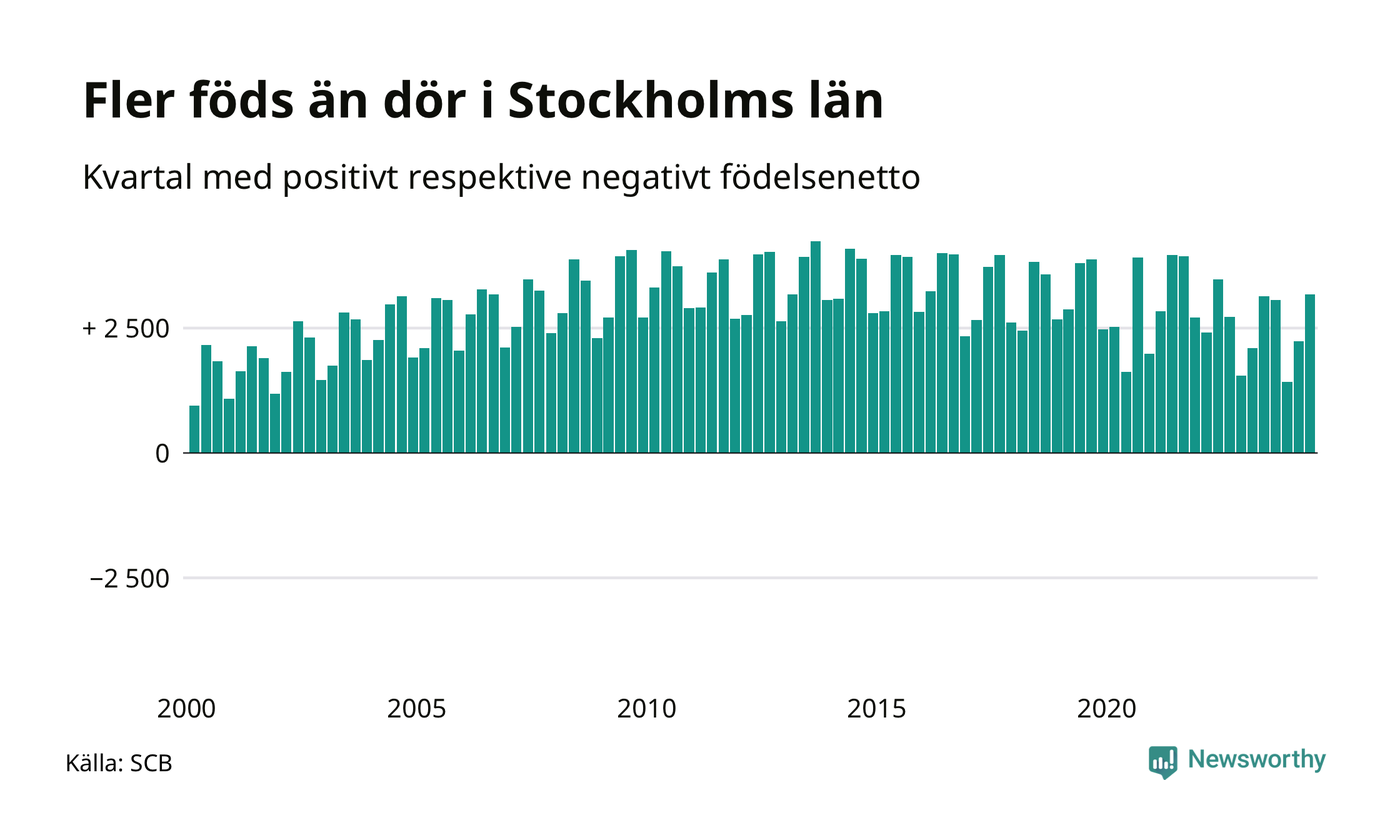 Fler föds än dör i Stockholms län

Kvartal med positivt respektive negativt födelsenetto

+ 2 500
0
−2 500

2000
2005
2010
2015
2020

Källa: SCB

Newsworthy